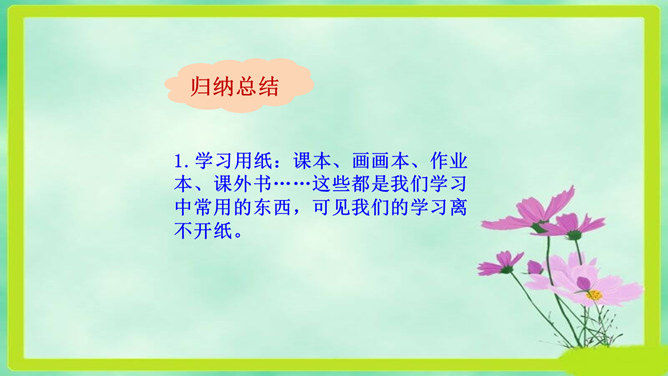 归纳总结

1. 学习用纸：课本、画画本、作业本、课外书……这些都是我们学习中常用的东西，可见我们的学习离不开纸。